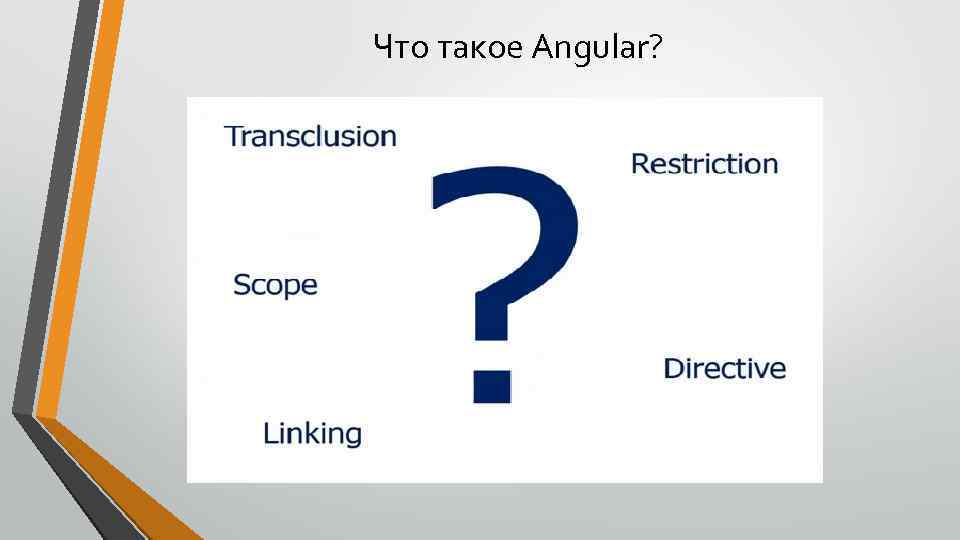 Что такое Angular?

Transclusion

Restriction

?

Scope

Directive

Linking